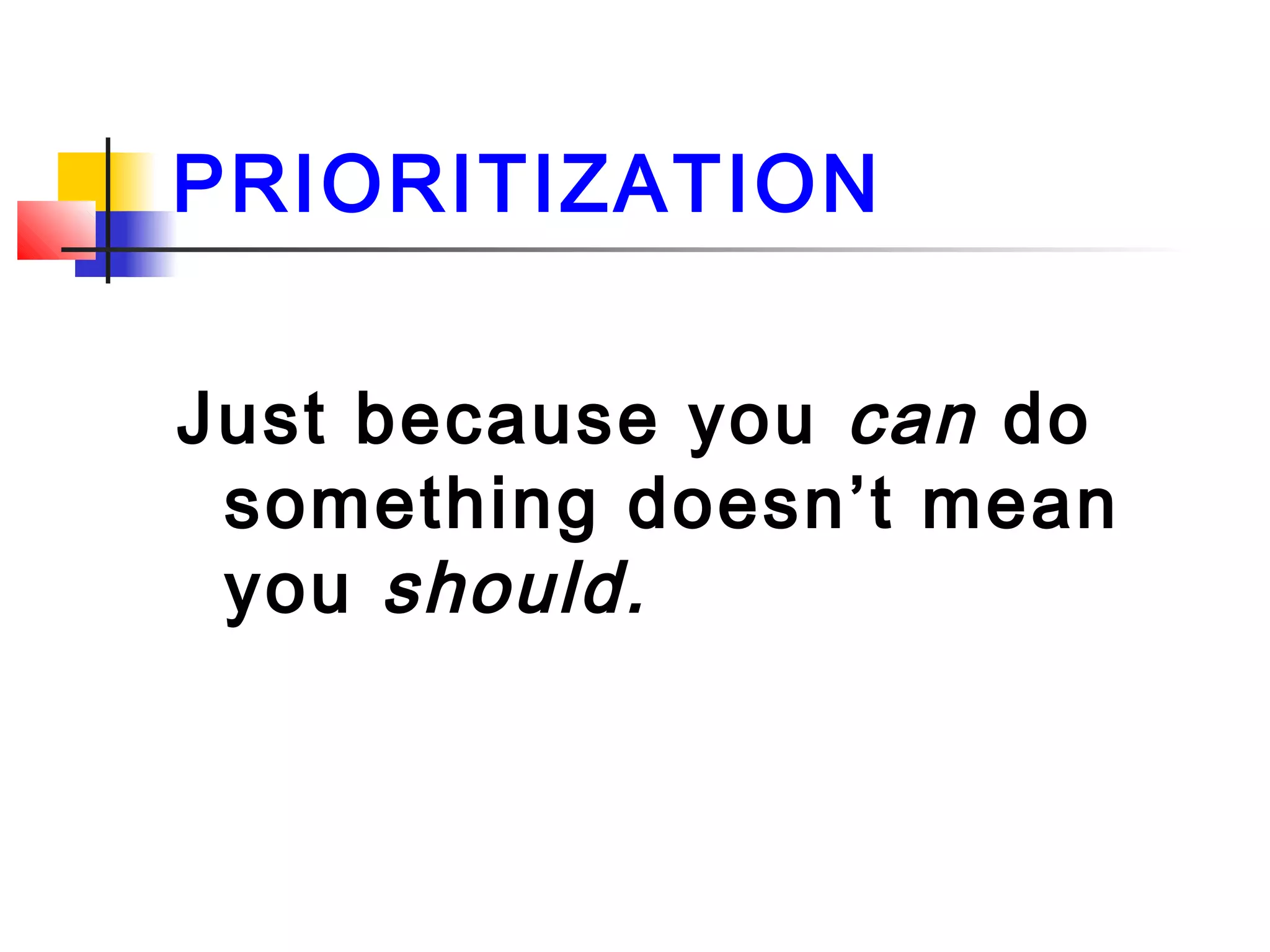 PRIORITIZATION

Just because you can do something doesn’t mean you should.